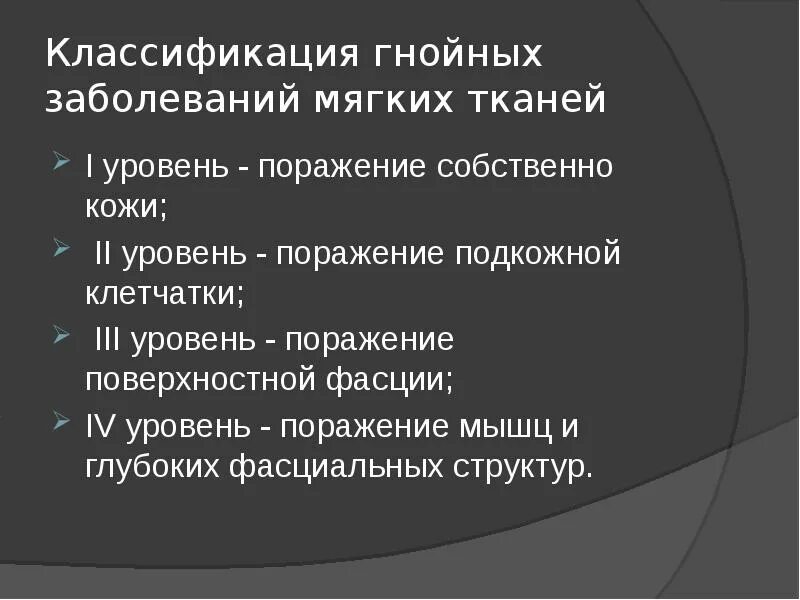 Классификация гнойных заболеваний мягких тканей

I уровень - поражение собственно кожи;

II уровень - поражение подкожной клетчатки;

III уровень - поражение поверхностной фасции;

IV уровень - поражение мышц и глубоких фасциальных структур.